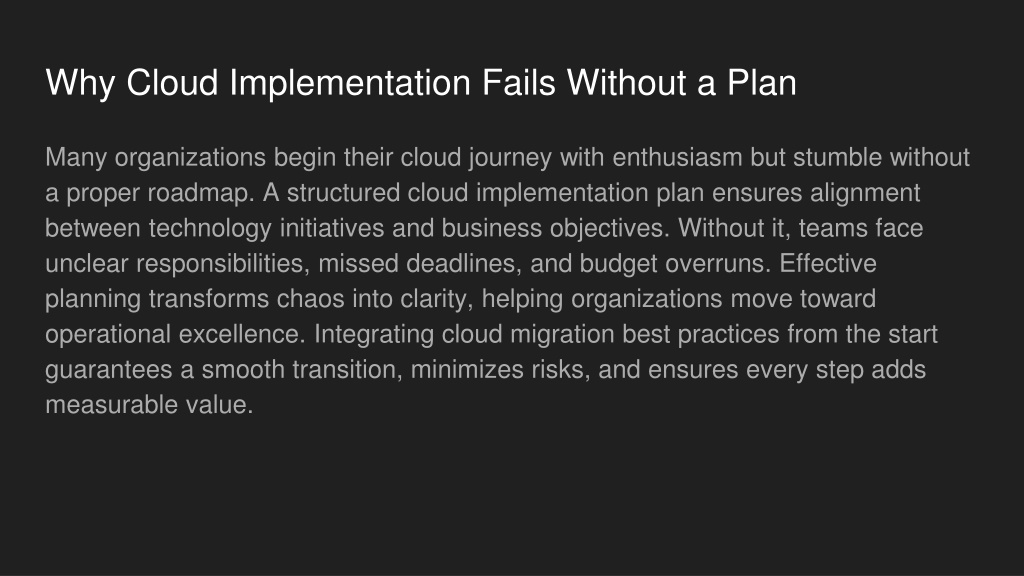 Why Cloud Implementation Fails Without a Plan

Many organizations begin their cloud journey with enthusiasm but stumble without a proper roadmap. A structured cloud implementation plan ensures alignment between technology initiatives and business objectives. Without it, teams face unclear responsibilities, missed deadlines, and budget overruns. Effective planning transforms chaos into clarity, helping organizations move toward operational excellence. Integrating cloud migration best practices from the start guarantees a smooth transition, minimizes risks, and ensures every step adds measurable value.